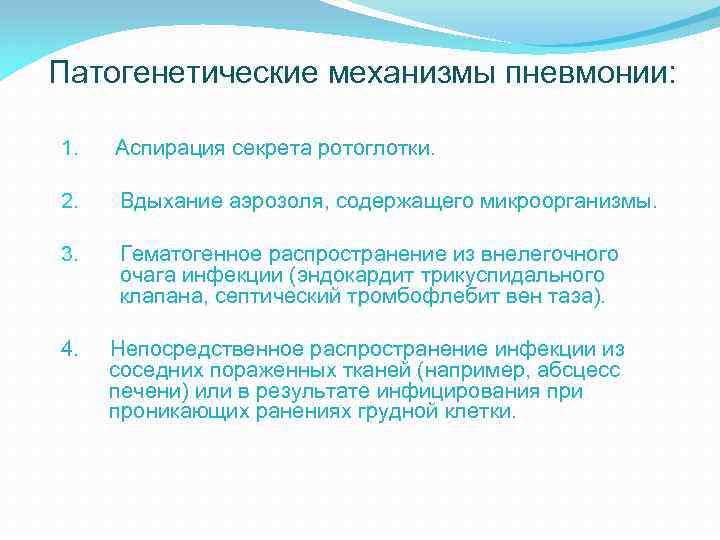 Патогенетические механизмы пневмонии:

1. Аспирация секрета ротоглотки.

2. Вдыхание аэрозоля, содержащего микроорганизмы.

3. Гематогенное распространение из внелегочного очага инфекции (эндокардит трикуспидального клапана, септический тромбофлебит вен таза).

4. Непосредственное распространение инфекции из соседних пораженных тканей (например, абсцесс печени) или в результате инфицирования при проникающих ранениях грудной клетки.